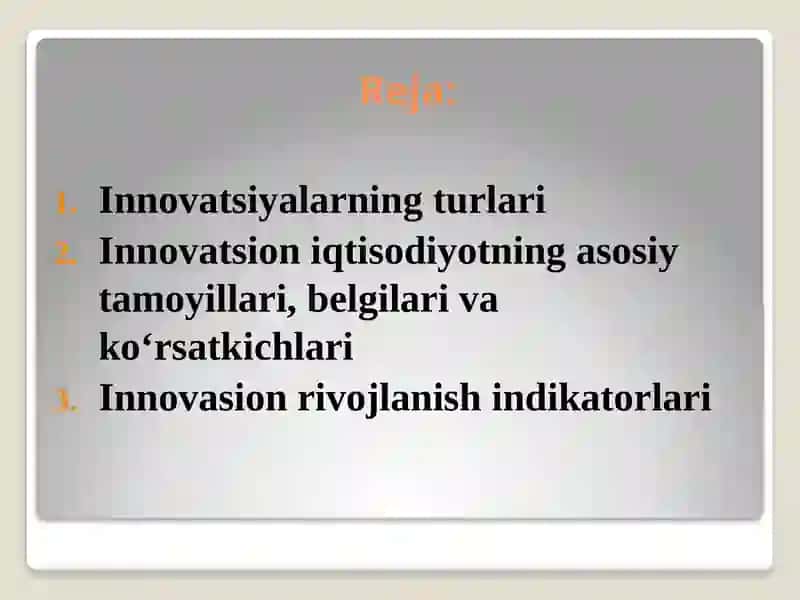 Reja:

1. Innovatsiyalarning turlari
2. Innovatsion iqtisodiyotning asosiy tamoyillari, belgilari va ko‘rsatkichlari
3. Innovasion rivojlanish indikatorlari